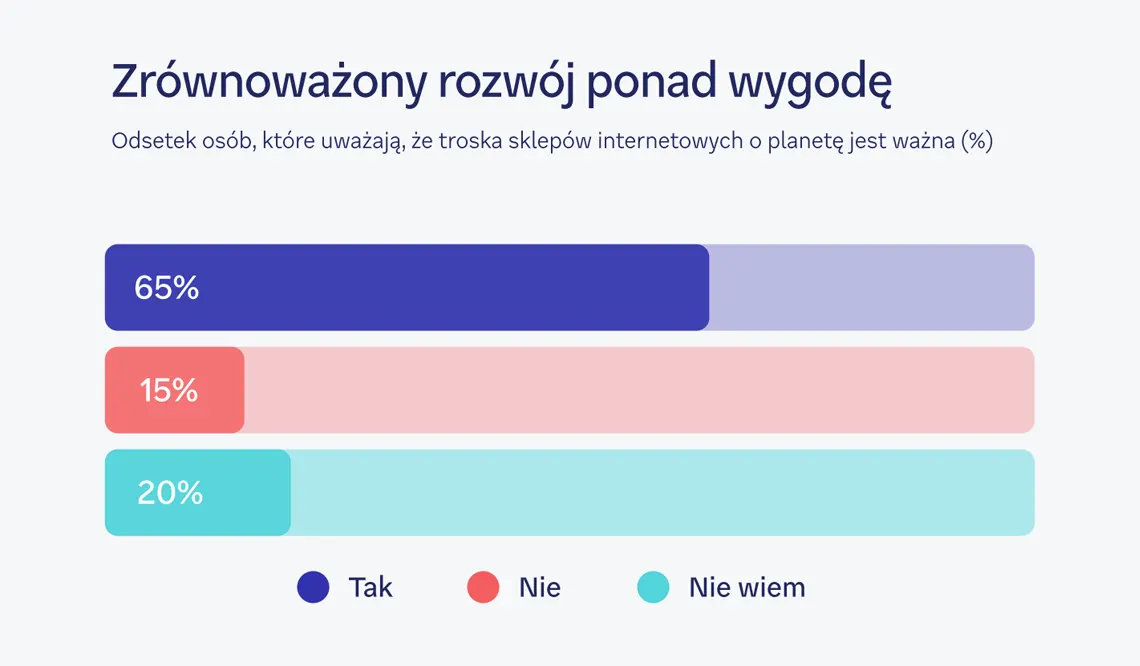 Zrównoważony rozwój ponad wygodę

Odsetek osób, które uważają, że troska sklepów internetowych o planetę jest ważna (%)

65%

15%

20%

Tak
Nie
Nie wiem